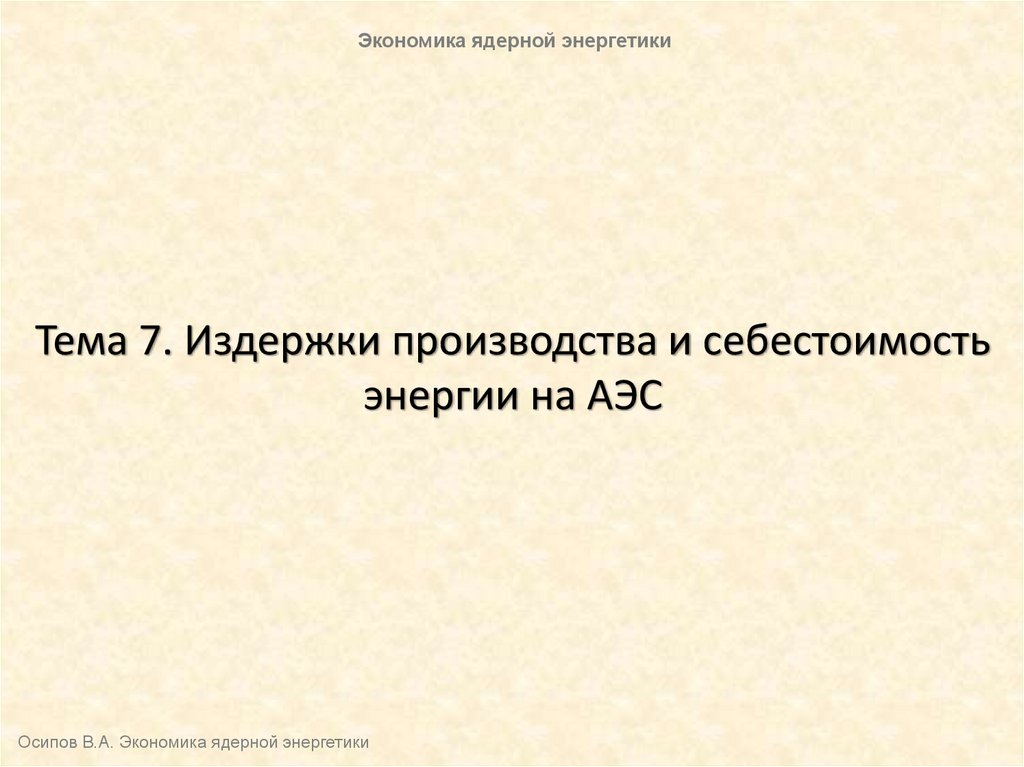 Экономика ядерной энергетики

Тема 7. Издержки производства и себестоимость энергии на АЭС

Осипов В.А. Экономика ядерной энергетики